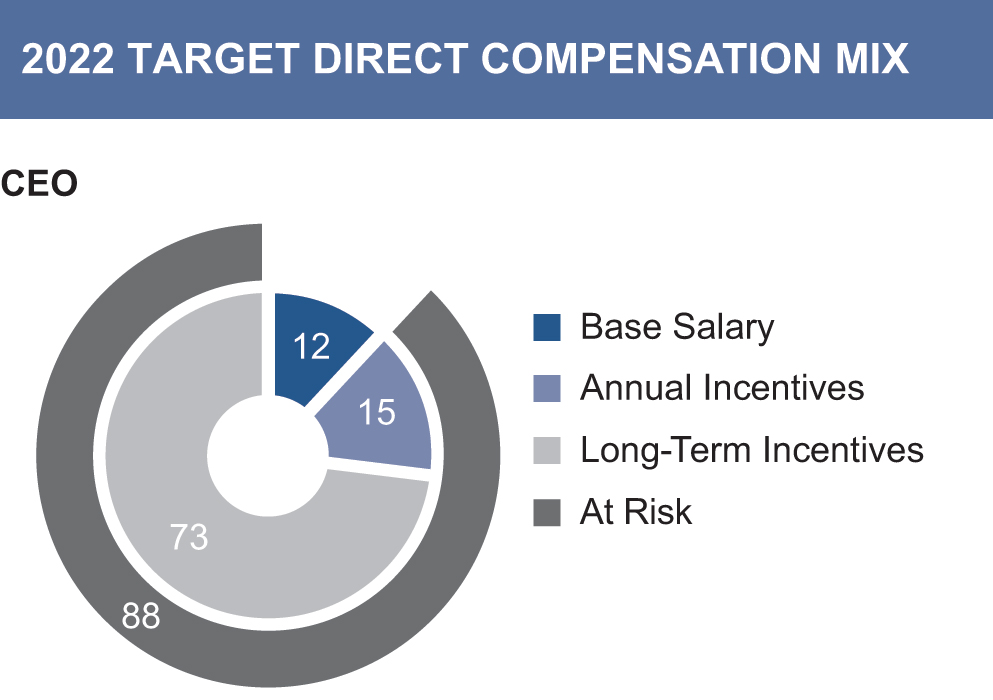 2022 TARGET DIRECT COMPENSATION MIX

CEO

12
15
73
88

Base Salary
Annual Incentives
Long-Term Incentives
At Risk